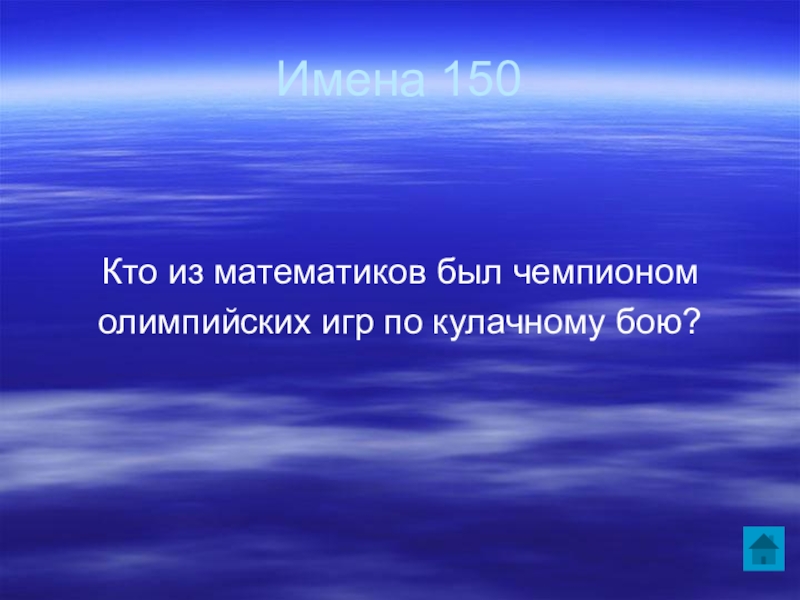 Имена 150

Кто из математиков был чемпионом олимпийских игр по кулачному бою?